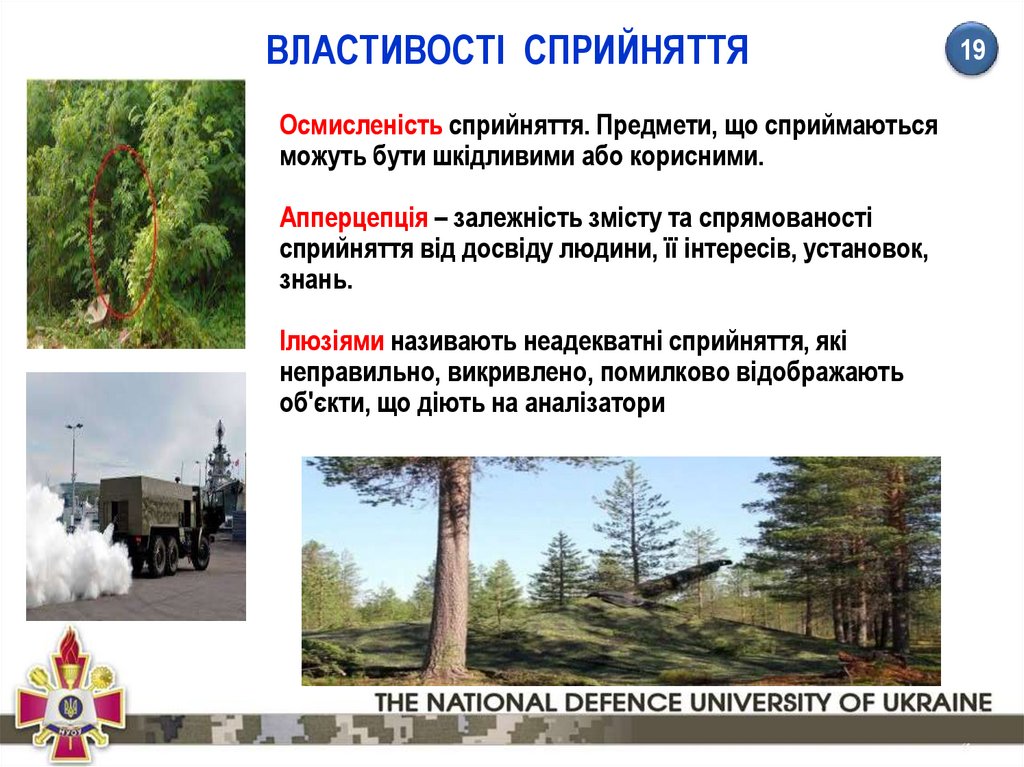 ВЛАСТИВОСТІ СПРИЙНЯТТЯ

19

Осмисленість сприйняття. Предмети, що сприймаються можуть бути шкідливими або корисними.

Апперцепція – залежність змісту та спрямованості сприйняття від досвіду людини, її інтересів, установок, знань.

Ілюзіями називають неадекватні сприйняття, які неправильно, викривлено, помилково відображають об'єкти, що діють на аналізатори

НУОУ

THE NATIONAL DEFENCE UNIVERSITY OF UKRAINE